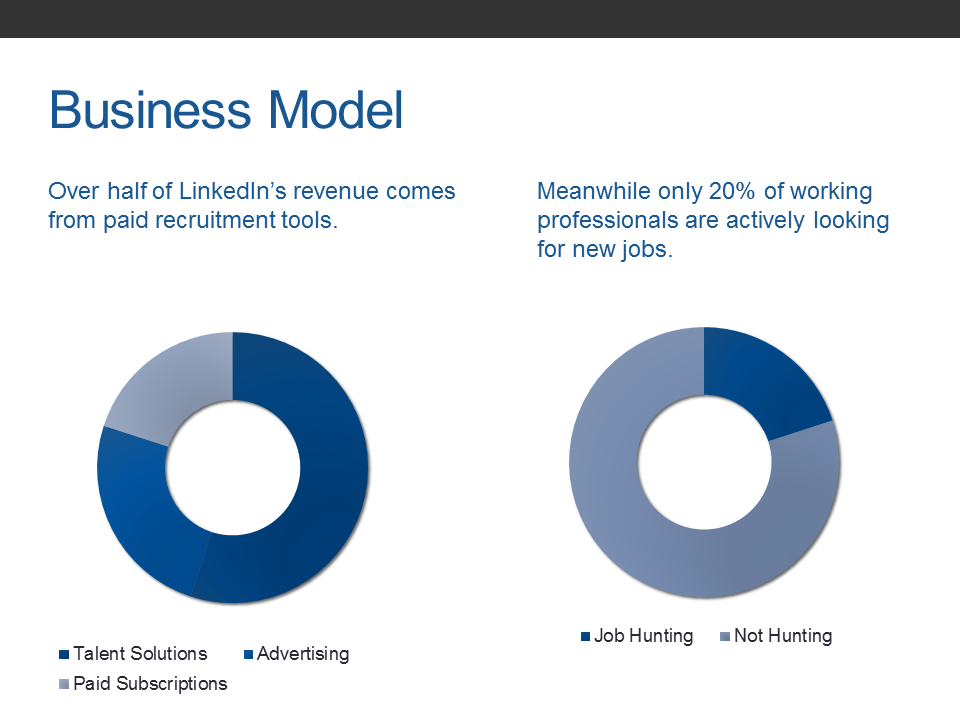 Business Model

Over half of LinkedIn's revenue comes from paid recruitment tools.

Talent Solutions
Advertising
Paid Subscriptions

Meanwhile only 20% of working professionals are actively looking for new jobs.

Job Hunting
Not Hunting